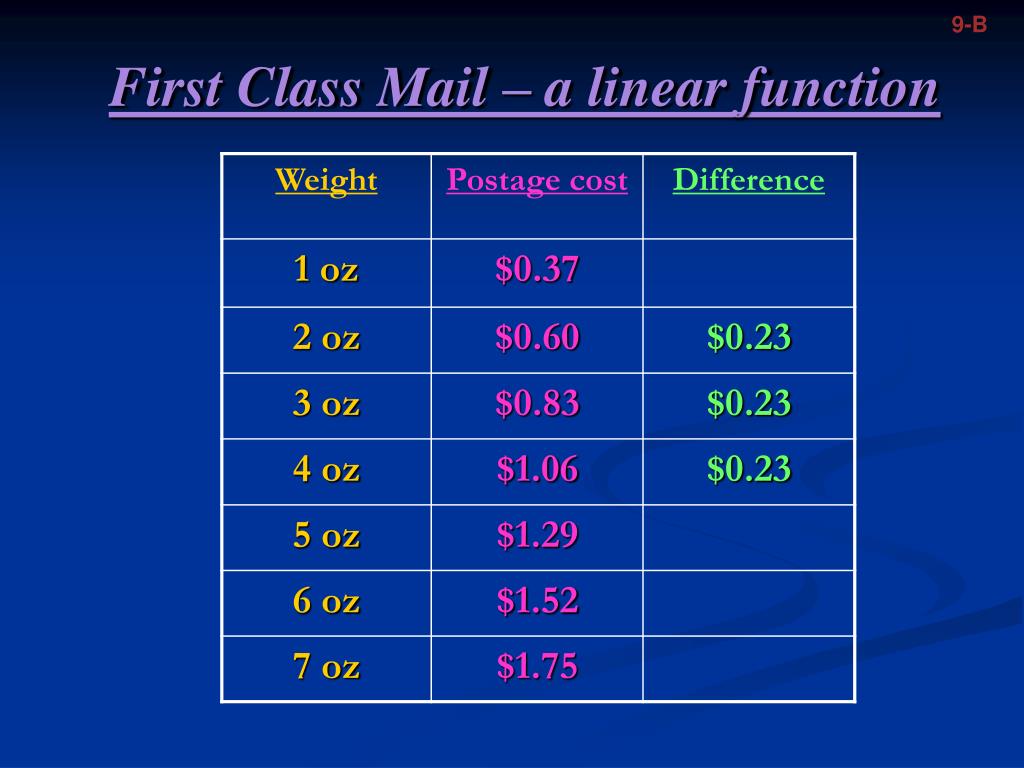 9-B

First Class Mail – a linear function

| Weight | Postage cost | Difference |
|---|---|---|
| 1 oz | \$0.37 | |
| 2 oz | \$0.60 | \$0.23 |
| 3 oz | \$0.83 | \$0.23 |
| 4 oz | \$1.06 | \$0.23 |
| 5 oz | \$1.29 | |
| 6 oz | \$1.52 | |
| 7 oz | \$1.75 | |